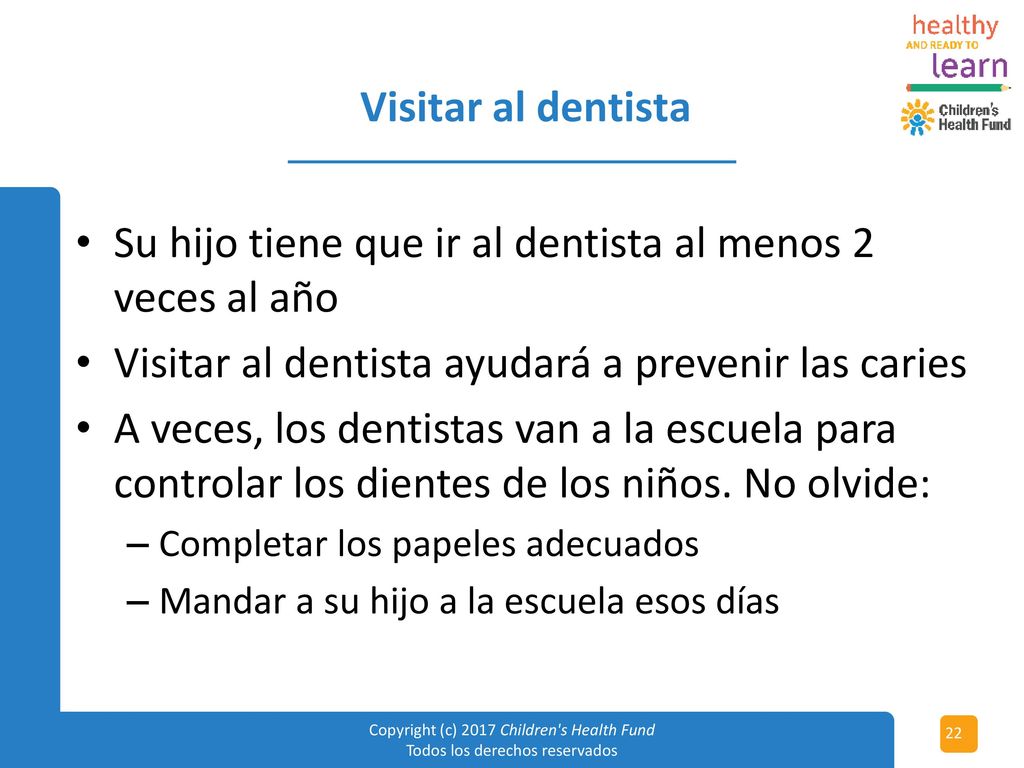 healthy
AND READY TO
learn

Children's
Health Fund

Visitar al dentista

• Su hijo tiene que ir al dentista al menos 2 veces al año
• Visitar al dentista ayudará a prevenir las caries
• A veces, los dentistas van a la escuela para controlar los dientes de los niños. No olvide:
– Completar los papeles adecuados
– Mandar a su hijo a la escuela esos días

Copyright (c) 2017 Children's Health Fund
Todos los derechos reservados

22